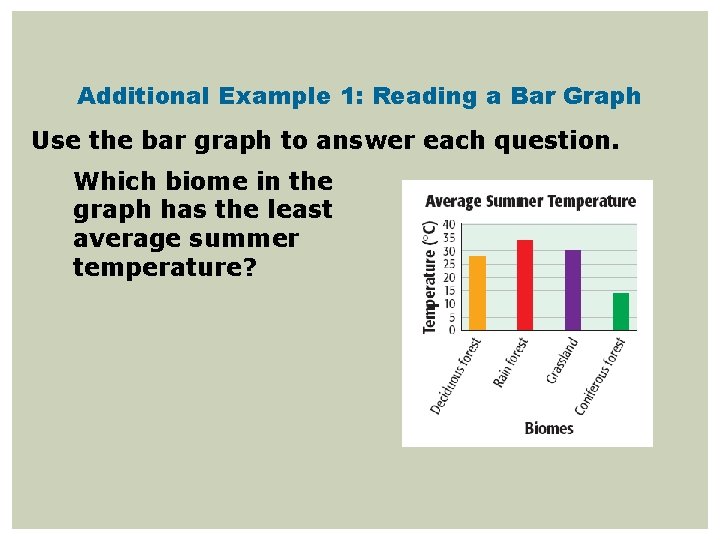 Additional Example 1: Reading a Bar Graph

Use the bar graph to answer each question.

Which biome in the graph has the least average summer temperature?

Average Summer Temperature

Temperature (°C)

40
35
30
25
20
15
10
5
0

Deciduous forest
Rain forest
Grassland
Coniferous forest

Biomes